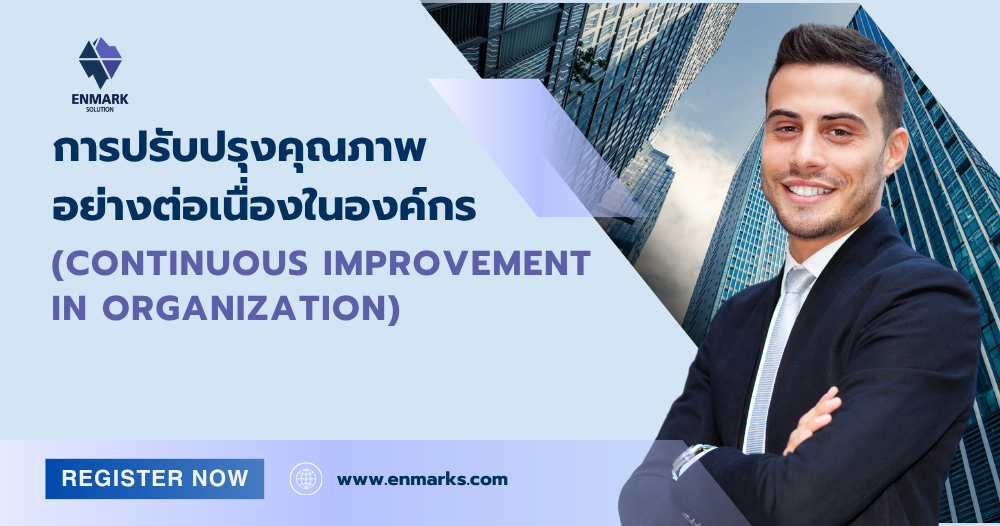 ENMARK
SOLUTION

การปรับปรุงคุณภาพ
อย่างต่อเนื่องในองค์กร
(CONTINUOUS IMPROVEMENT IN ORGANIZATION)

REGISTER NOW

www.enmarks.com